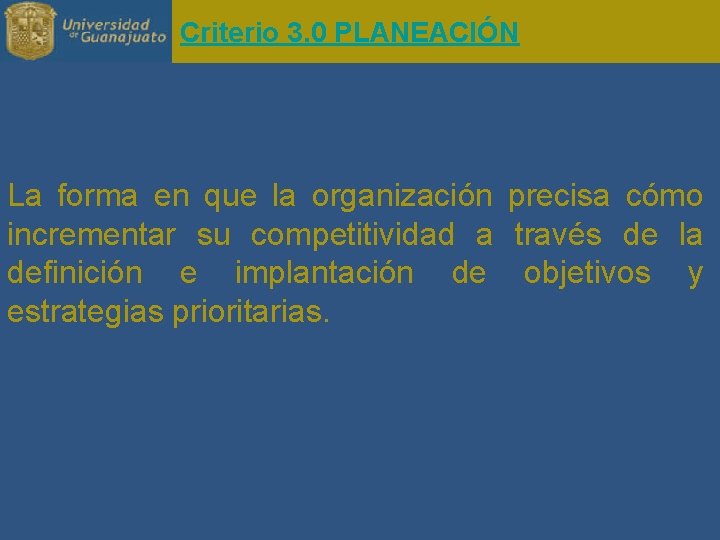 Universidad de Guanajuato

Criterio 3.0 PLANEACIÓN

La forma en que la organización precisa cómo incrementar su competitividad a través de la definición e implantación de objetivos y estrategias prioritarias.